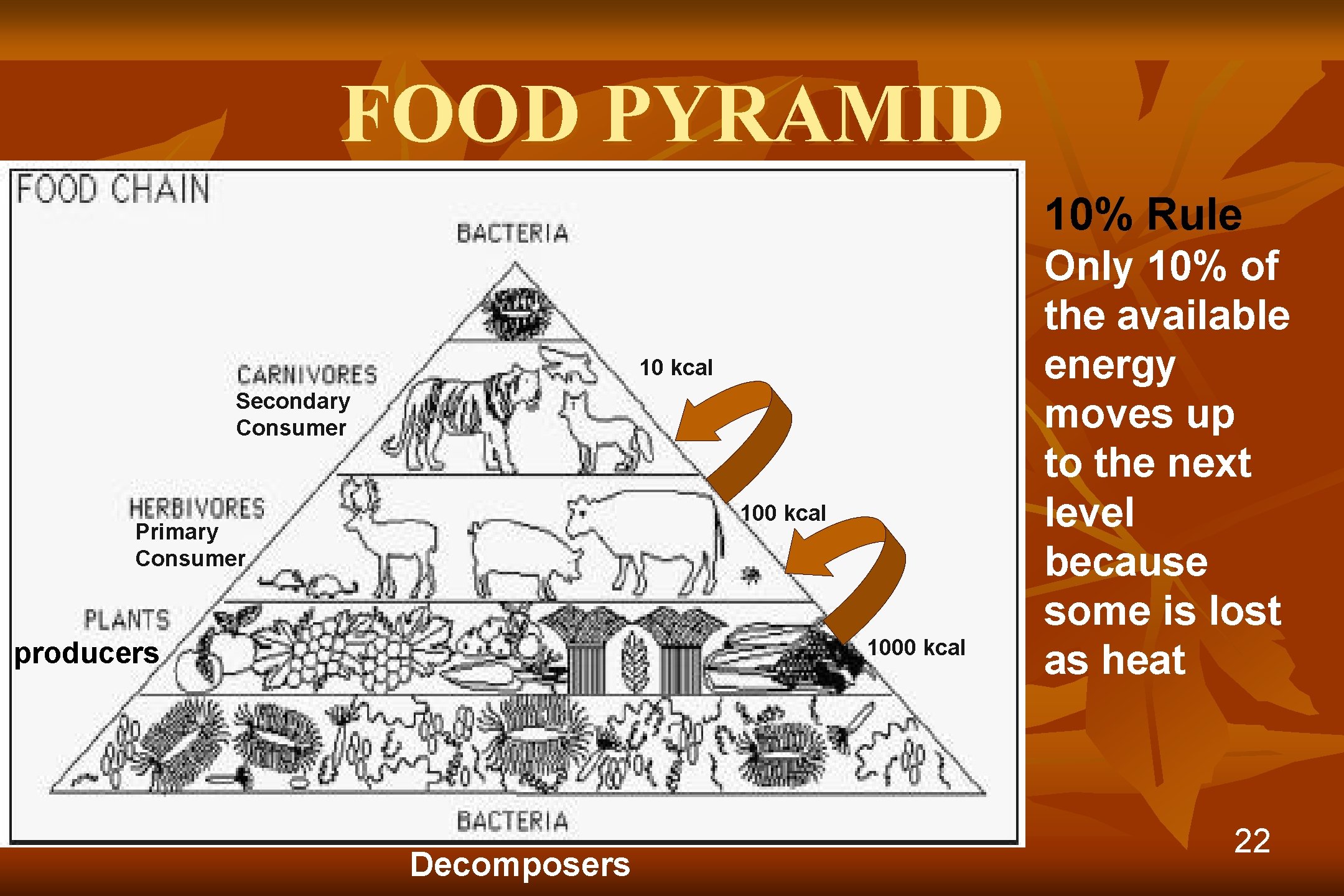 FOOD PYRAMID

FOOD CHAIN

BACTERIA

CARNIVORES
Secondary Consumer

10 kcal

HERBIVORES
Primary Consumer

100 kcal

PLANTS
producers

1000 kcal

BACTERIA

Decomposers

10% Rule
Only 10% of the available energy moves up to the next level because some is lost as heat

22